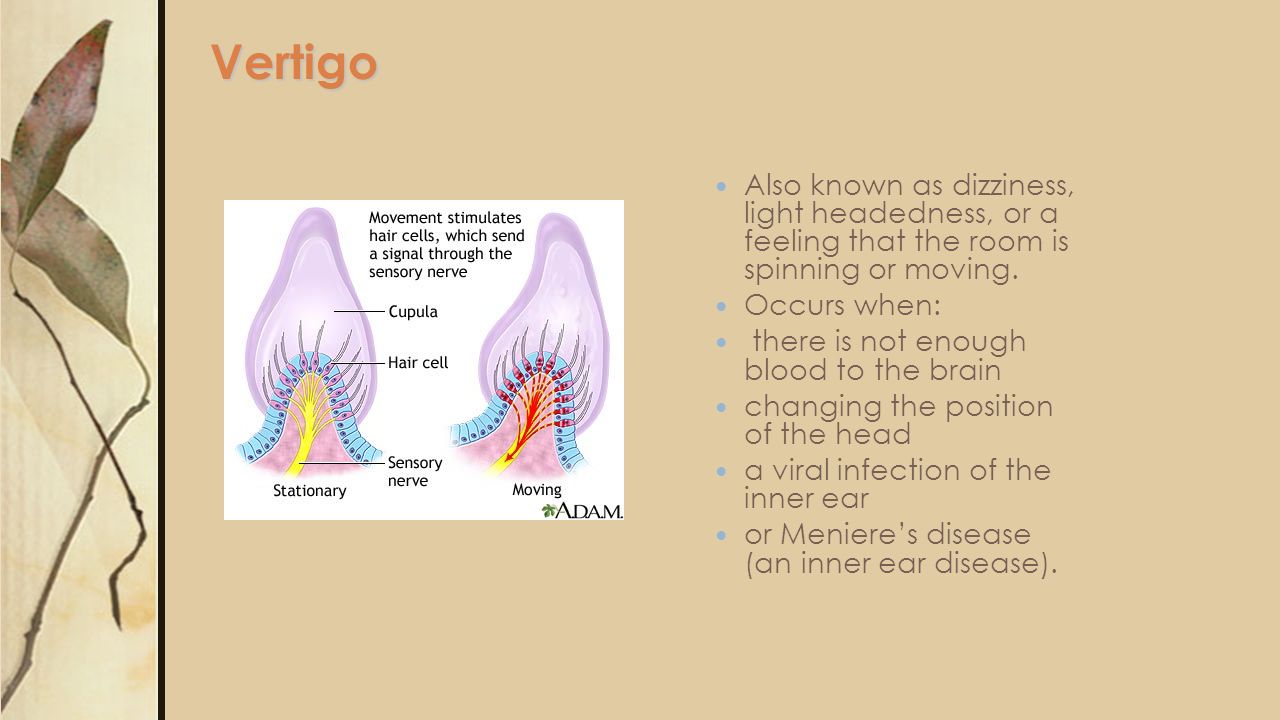 Vertigo

Movement stimulates hair cells, which send a signal through the sensory nerve

Cupula

Hair cell

Sensory nerve

Stationary

Moving

A.D.A.M.

Also known as dizziness, light headedness, or a feeling that the room is spinning or moving.

Occurs when:

there is not enough blood to the brain

changing the position of the head

a viral infection of the inner ear

or Meniere's disease (an inner ear disease).